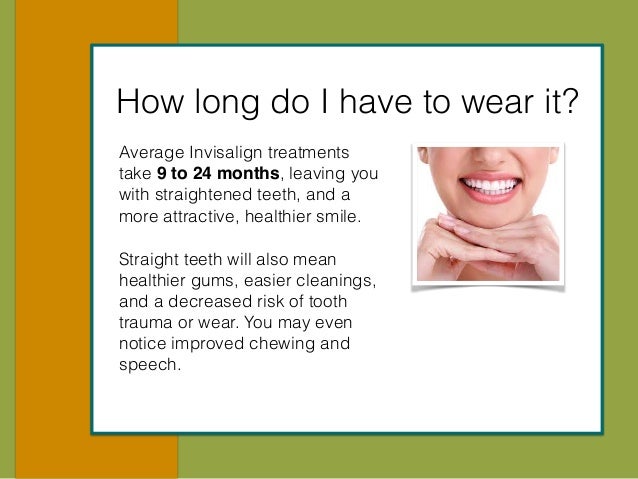 How long do I have to wear it?

Average Invisalign treatments take 9 to 24 months, leaving you with straightened teeth, and a more attractive, healthier smile.

Straight teeth will also mean healthier gums, easier cleanings, and a decreased risk of tooth trauma or wear. You may even notice improved chewing and speech.